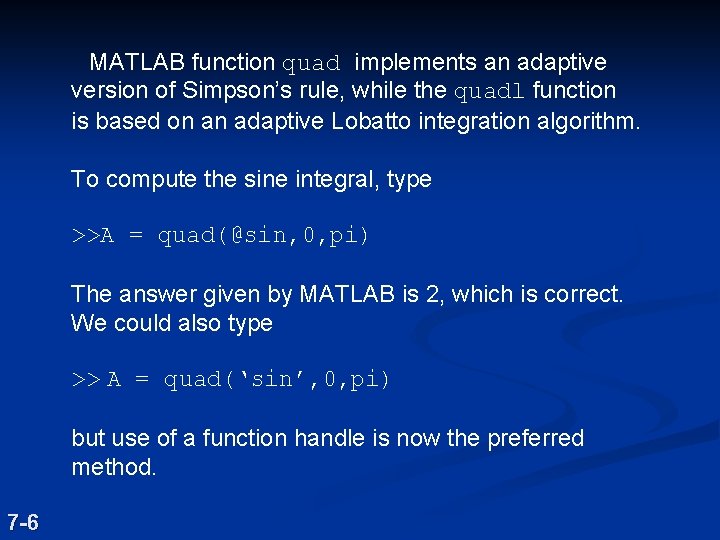 MATLAB function quad implements an adaptive version of Simpson’s rule, while the quadl function is based on an adaptive Lobatto integration algorithm.

To compute the sine integral, type

>>A = quad(@sin,0,pi)

The answer given by MATLAB is 2, which is correct. We could also type

>> A = quad(‘sin’,0,pi)

but use of a function handle is now the preferred method.

7-6